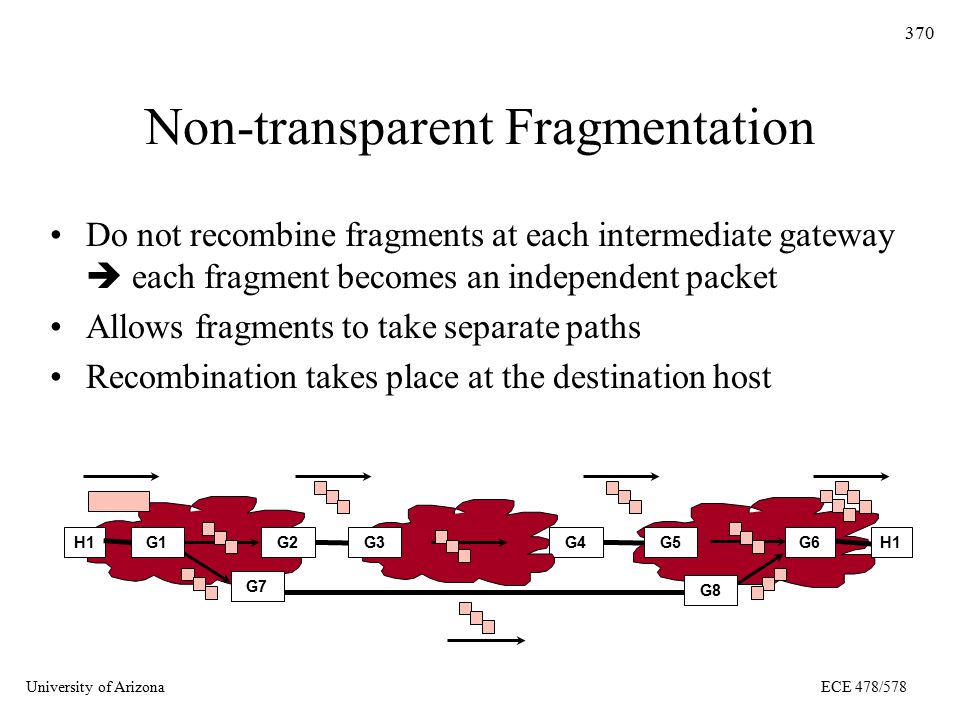 370

Non-transparent Fragmentation

• Do not recombine fragments at each intermediate gateway ➔ each fragment becomes an independent packet
• Allows fragments to take separate paths
• Recombination takes place at the destination host

H1 G1 G2 G3 G4 G5 G6 H1
G7 G8

University of Arizona

ECE 478/578